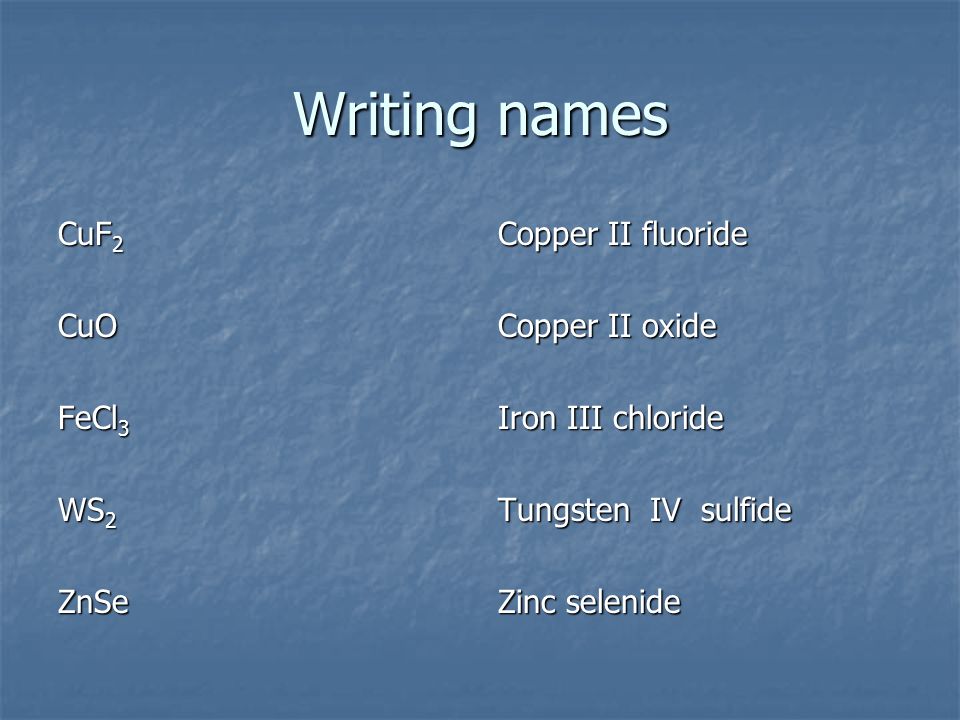 Writing names

$CuF_2$

$CuO$

$FeCl_3$

$WS_2$

$ZnSe$

Copper II fluoride

Copper II oxide

Iron III chloride

Tungsten IV sulfide

Zinc selenide